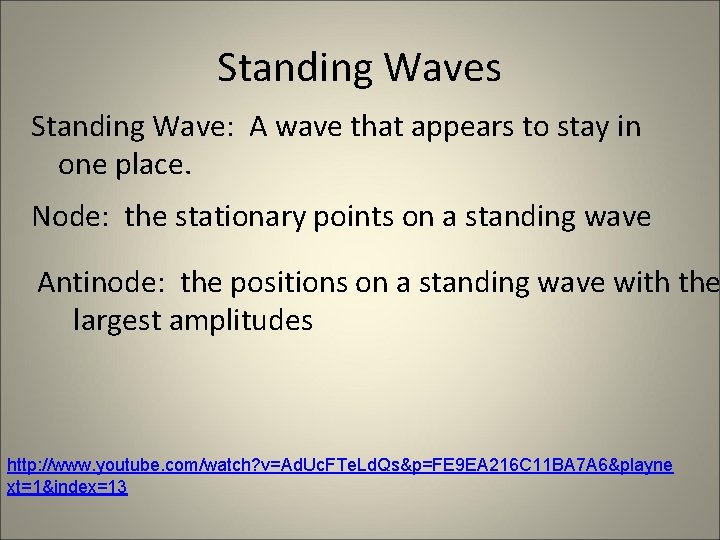 Standing Waves

Standing Wave: A wave that appears to stay in one place.

Node: the stationary points on a standing wave

Antinode: the positions on a standing wave with the largest amplitudes

http://www.youtube.com/watch?v=AdUcFTeLdQs&p=FE9EA216C11BA7A6&playnext=1&index=13